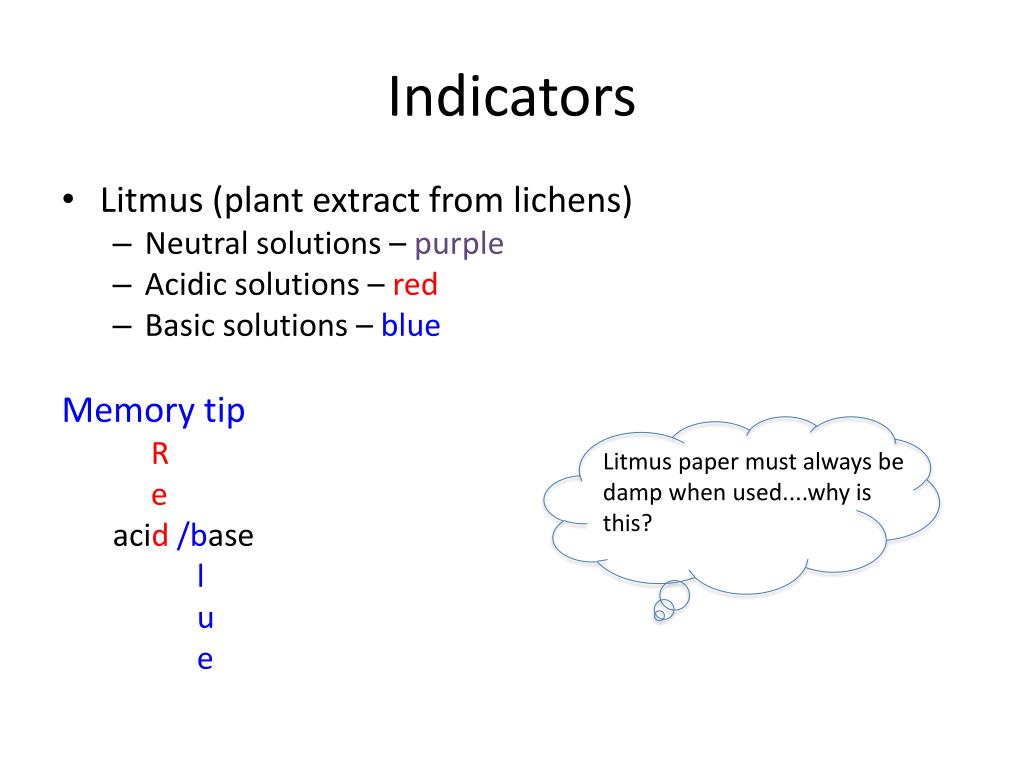 Indicators

• Litmus (plant extract from lichens)
– Neutral solutions – purple
– Acidic solutions – red
– Basic solutions – blue

Memory tip
R
e
acid /base
l
u
e

Litmus paper must always be damp when used....why is this?